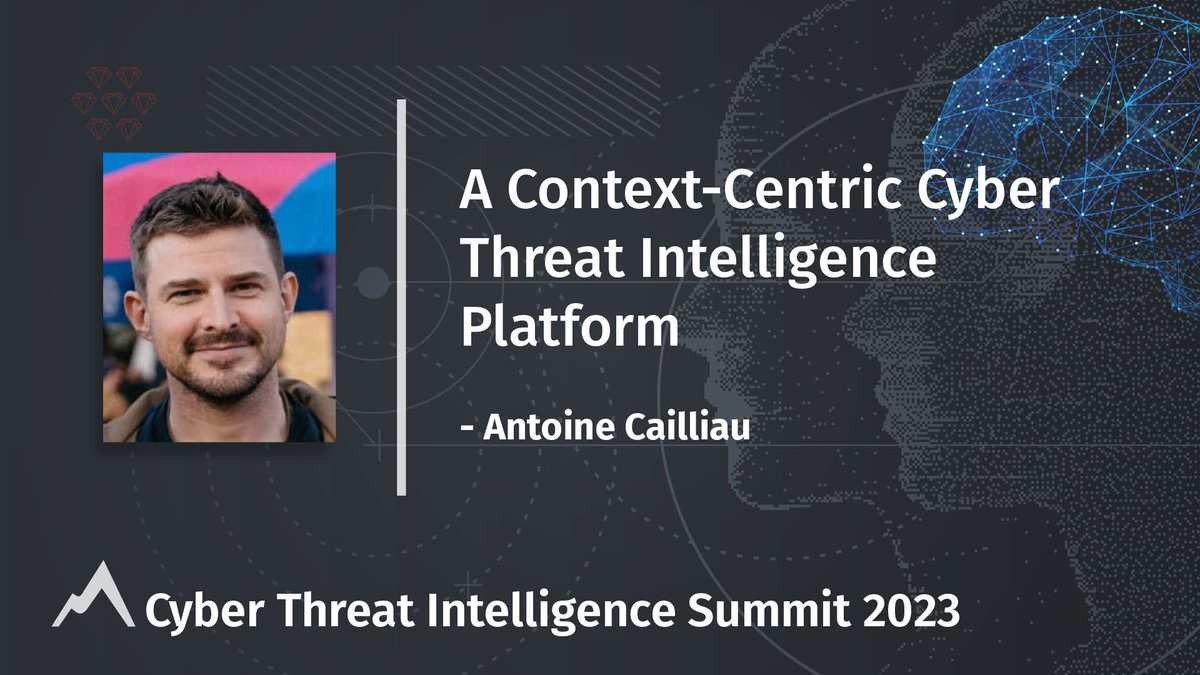 A Context-Centric Cyber Threat Intelligence Platform

- Antoine Cailliau

Cyber Threat Intelligence Summit 2023